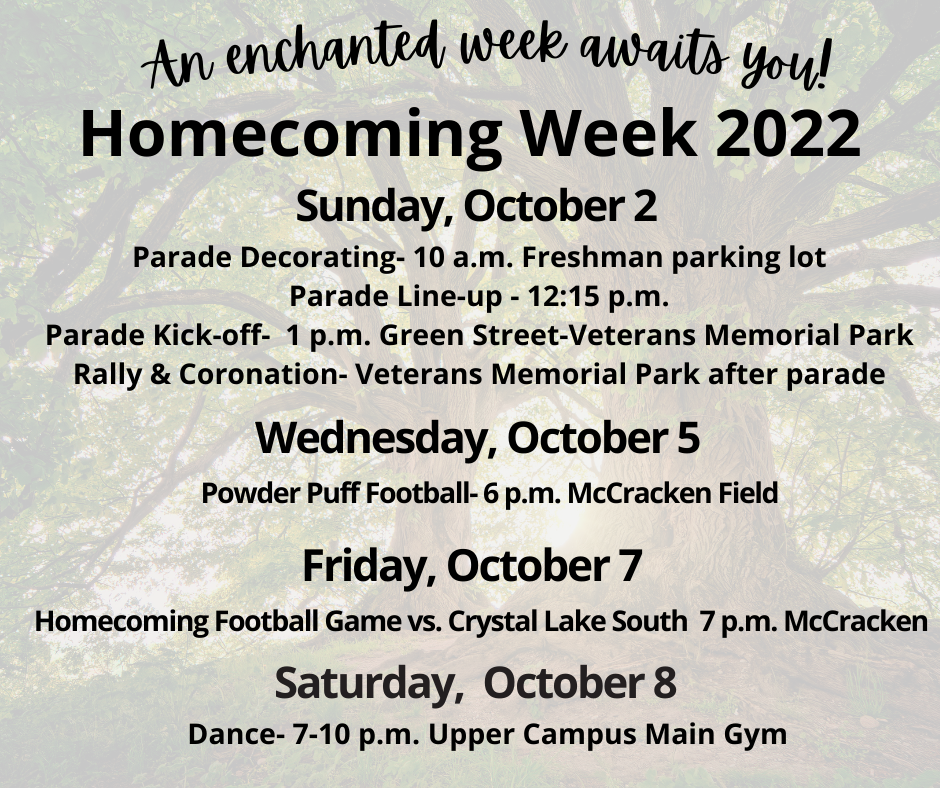 An enchanted week awaits you!

Homecoming Week 2022

Sunday, October 2

Parade Decorating- 10 a.m. Freshman parking lot
Parade Line-up - 12:15 p.m.
Parade Kick-off- 1 p.m. Green Street-Veterans Memorial Park
Rally & Coronation- Veterans Memorial Park after parade

Wednesday, October 5

Powder Puff Football- 6 p.m. McCracken Field

Friday, October 7

Homecoming Football Game vs. Crystal Lake South 7 p.m. McCracken

Saturday, October 8

Dance- 7-10 p.m. Upper Campus Main Gym